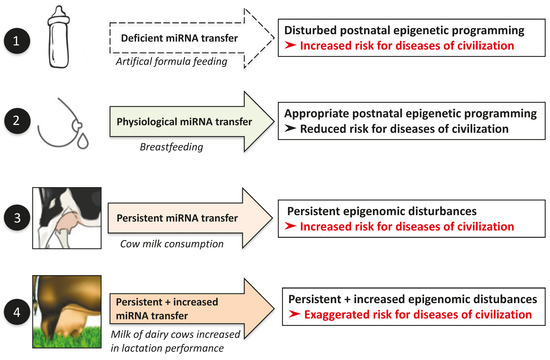 1

Deficient miRNA transfer

Artifical formula feeding

Disturbed postnatal epigenetic programming
➤ Increased risk for diseases of civilization

2

Physiological miRNA transfer

Breastfeeding

Appropriate postnatal epigenetic programming
➤ Reduced risk for diseases of civilization

3

Persistent miRNA transfer

Cow milk consumption

Persistent epigenomic disturbances
➤ Increased risk for diseases of civilization

4

Persistent + increased miRNA transfer

Milk of dairy cows increased in lactation performance

Persistent + increased epigenomic distubances
➤ Exaggerated risk for diseases of civilization